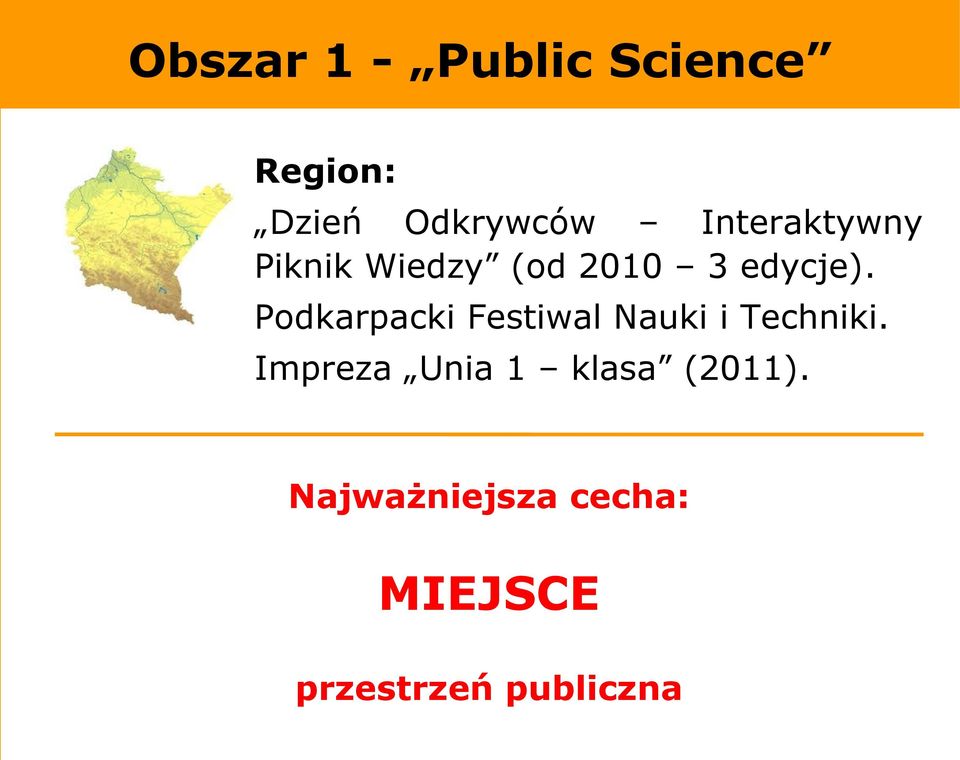 Obszar 1 - „Public Science”

Region:

„Dzień Odkrywców – Interaktywny Piknik Wiedzy” (od 2010 – 3 edycje).

Podkarpacki Festiwal Nauki i Techniki.

Impreza „Unia 1 – klasa” (2011).

Najważniejsza cecha:

MIEJSCE

przestrzeń publiczna